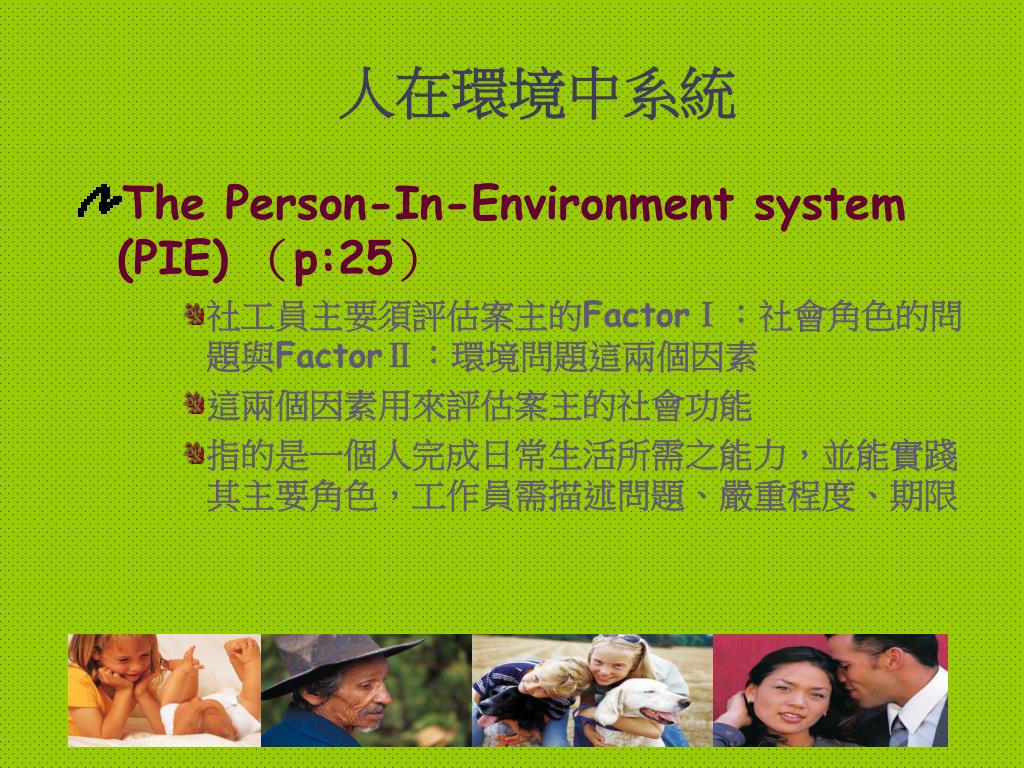 人在環境中系統

The Person-In-Environment system (PIE) （p:25）

社工員主要須評估案主的FactorⅠ：社會角色的問題與FactorⅡ：環境問題這兩個因素

這兩個因素用來評估案主的社會功能

指的是一個人完成日常生活所需之能力，並能實踐其主要角色，工作員需描述問題、嚴重程度、期限